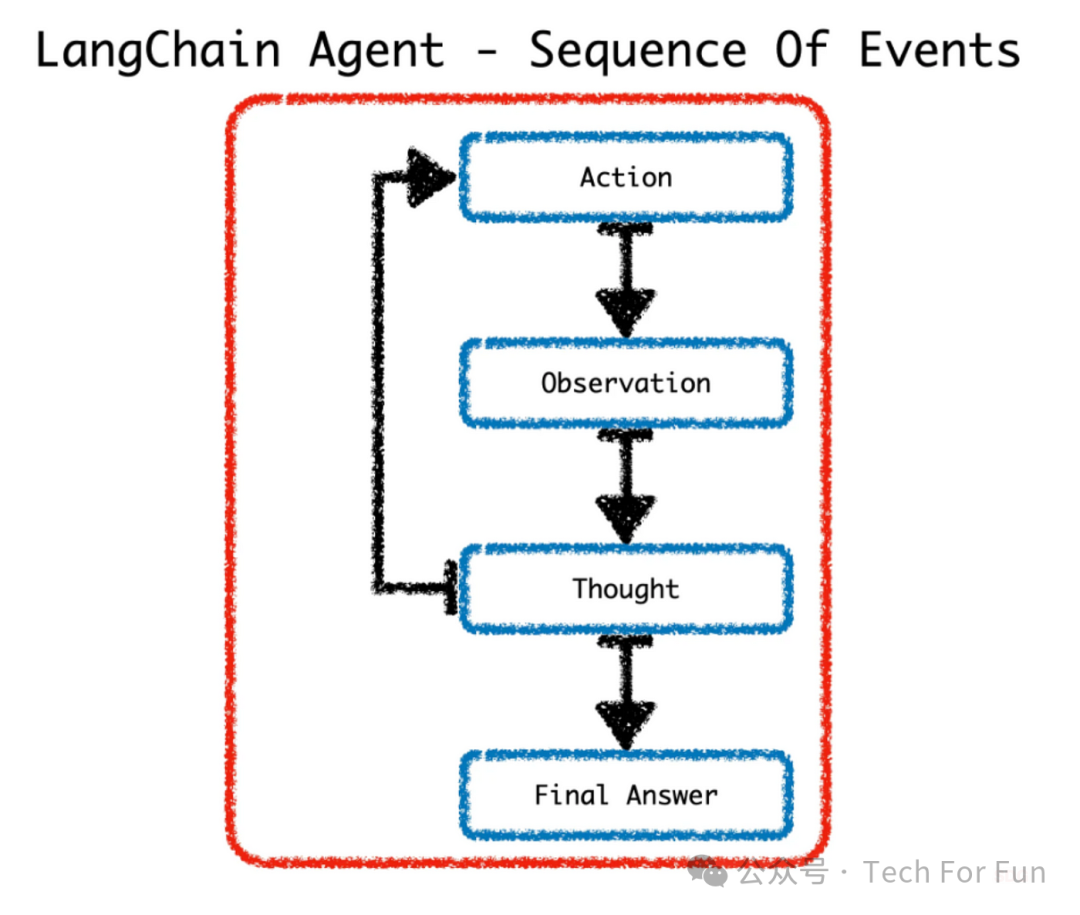 LangChain Agent - Sequence Of Events

Action

Observation

Thought

Final Answer

公众号 · Tech For Fun